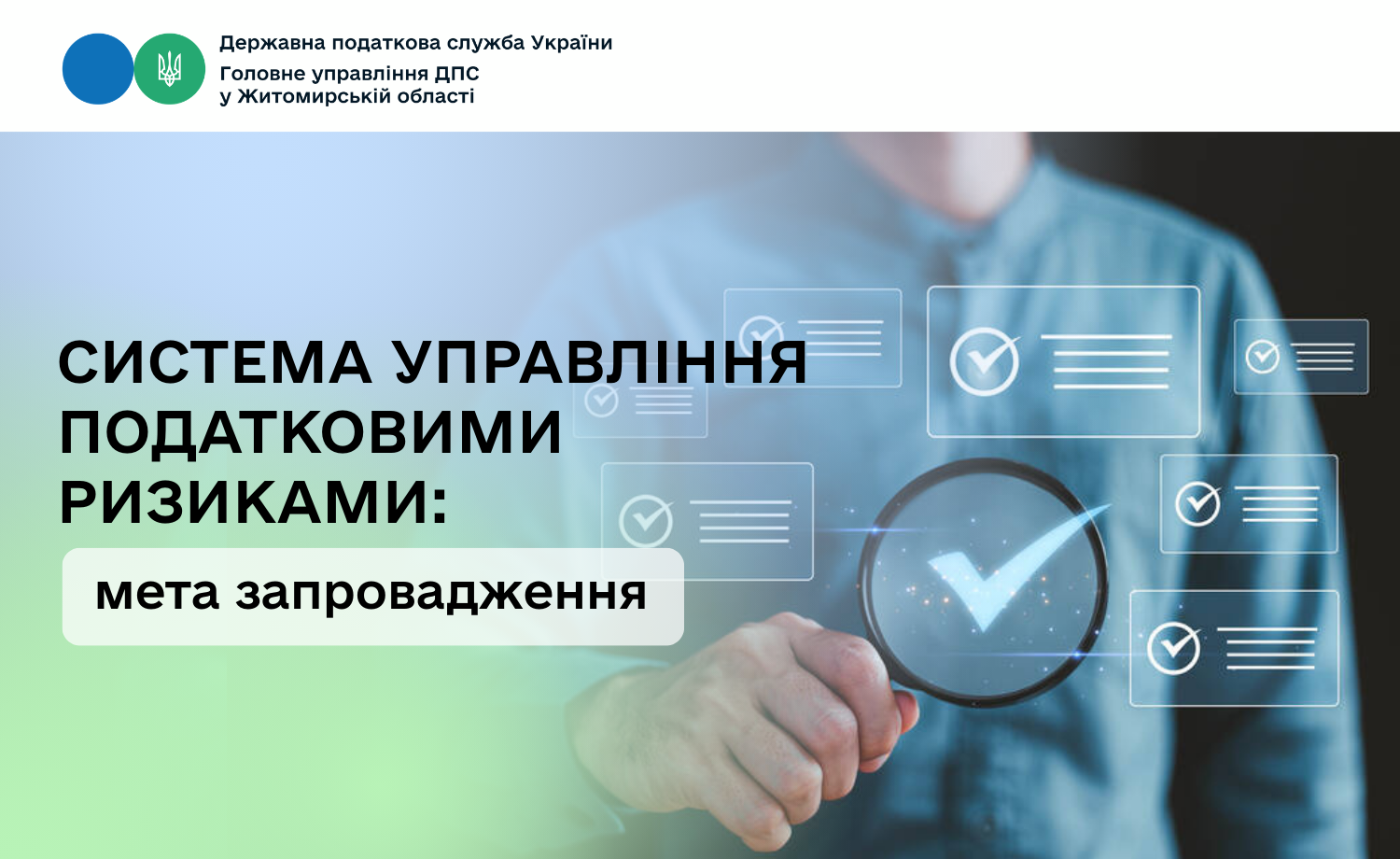 Державна податкова служба України
Головне управління ДПС
у Житомирській області

СИСТЕМА УПРАВЛІННЯ ПОДАТКОВИМИ РИЗИКАМИ:

мета запровадження